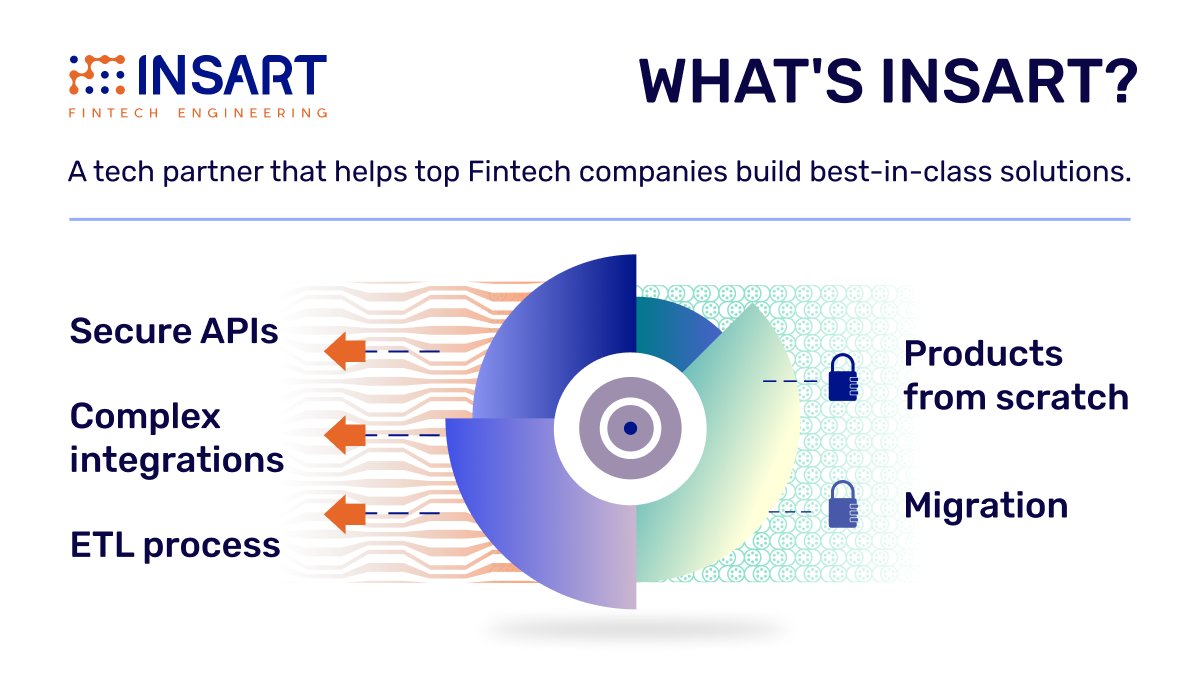 INSART
FINTECH ENGINEERING

WHAT'S INSART?

A tech partner that helps top Fintech companies build best-in-class solutions.

Secure APIs

Complex integrations

ETL process

Products from scratch

Migration